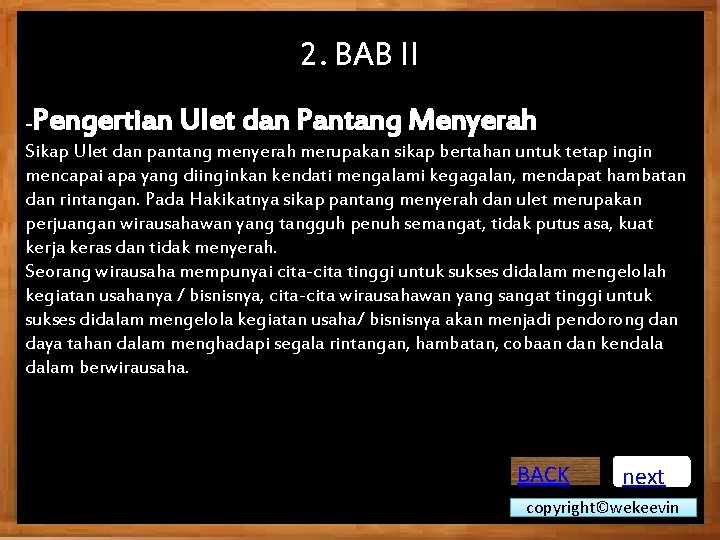 2. BAB II

-Pengertian Ulet dan Pantang Menyerah

Sikap Ulet dan pantang menyerah merupakan sikap bertahan untuk tetap ingin mencapai apa yang diinginkan kendati mengalami kegagalan, mendapat hambatan dan rintangan. Pada Hakikatnya sikap pantang menyerah dan ulet merupakan perjuangan wirausahawan yang tangguh penuh semangat, tidak putus asa, kuat kerja keras dan tidak menyerah.

Seorang wirausaha mempunyai cita-cita tinggi untuk sukses didalam mengelolah kegiatan usahanya / bisnisnya, cita-cita wirausahawan yang sangat tinggi untuk sukses didalam mengelola kegiatan usaha/ bisnisnya akan menjadi pendorong dan daya tahan dalam menghadapi segala rintangan, hambatan, cobaan dan kendala dalam berwirausaha.

BACK

next

copyright©wekeevin